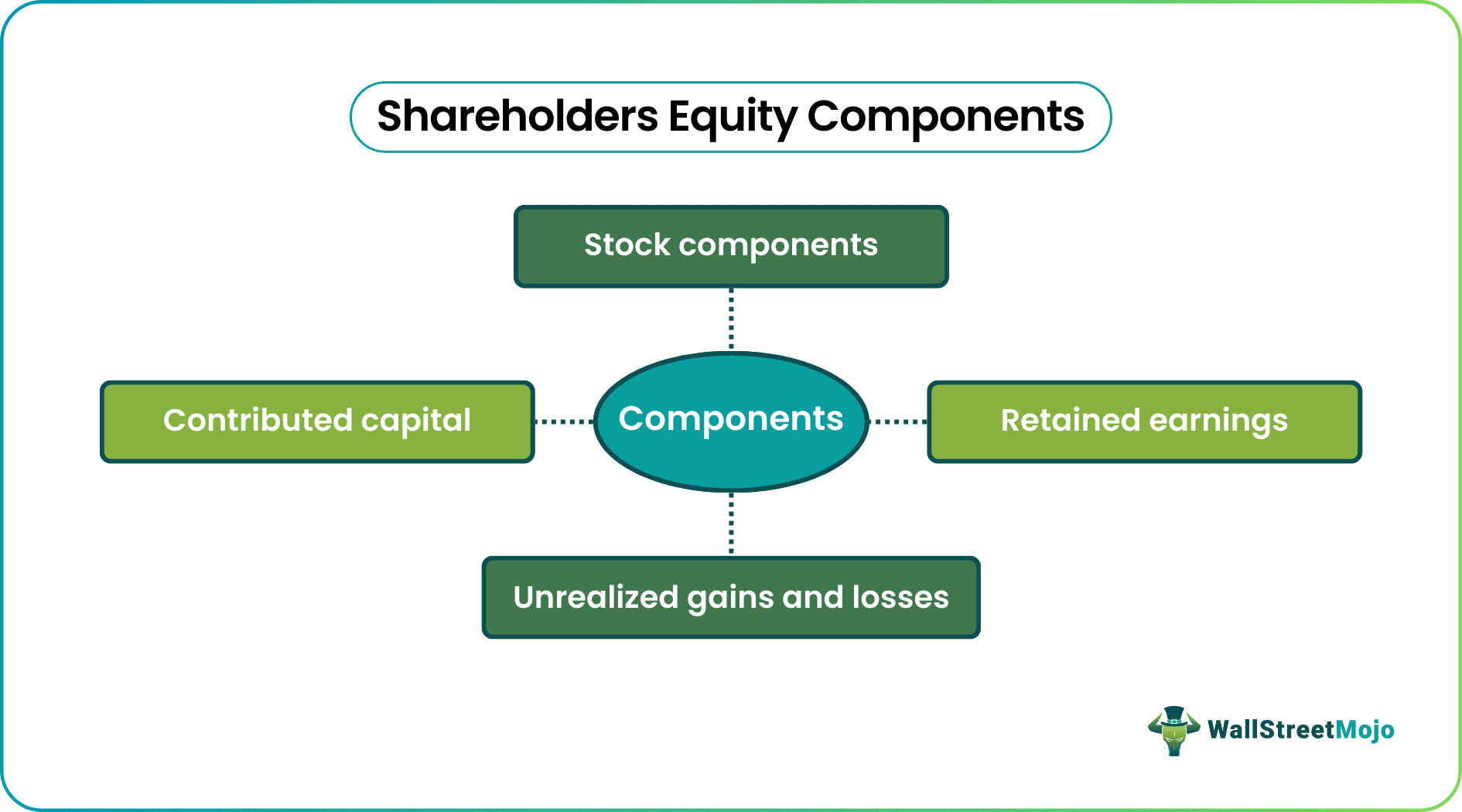 Shareholders Equity Components

Stock components

Contributed capital

Components

Retained earnings

Unrealized gains and losses

WallStreetMojo